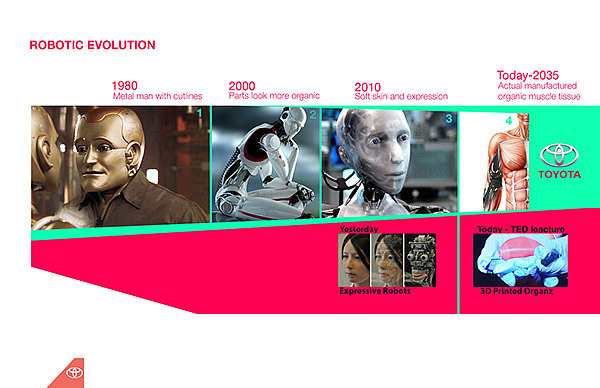 ROBOTIC EVOLUTION

1980
Metal man with cutlines

2000
Parts look more organic

2010
Soft skin and expression

Today-2035
Actual manufactured organic muscle tissue

1

2

3

4

TOYOTA

Yesterday

Expressive Robots

Today - TED leacture

3D Printed Organz